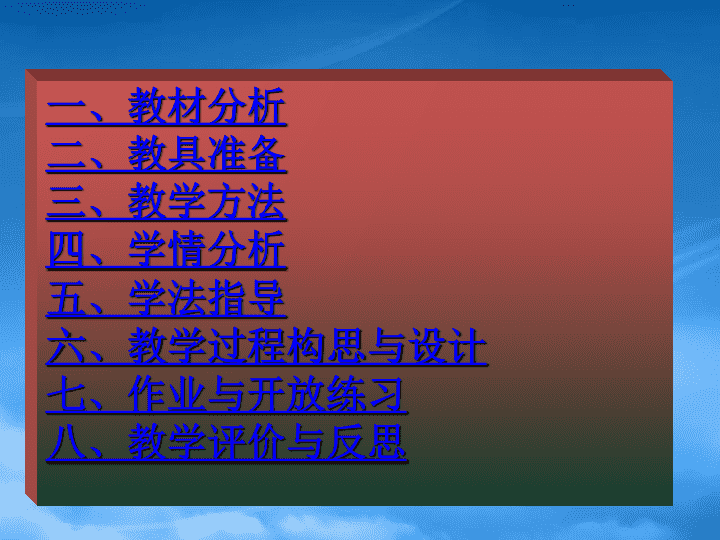 一、教材分析
二、教具准备
三、教学方法
四、学情分析
五、学法指导
六、教学过程构思与设计
七、作业与开放练习
八、教学评价与反思